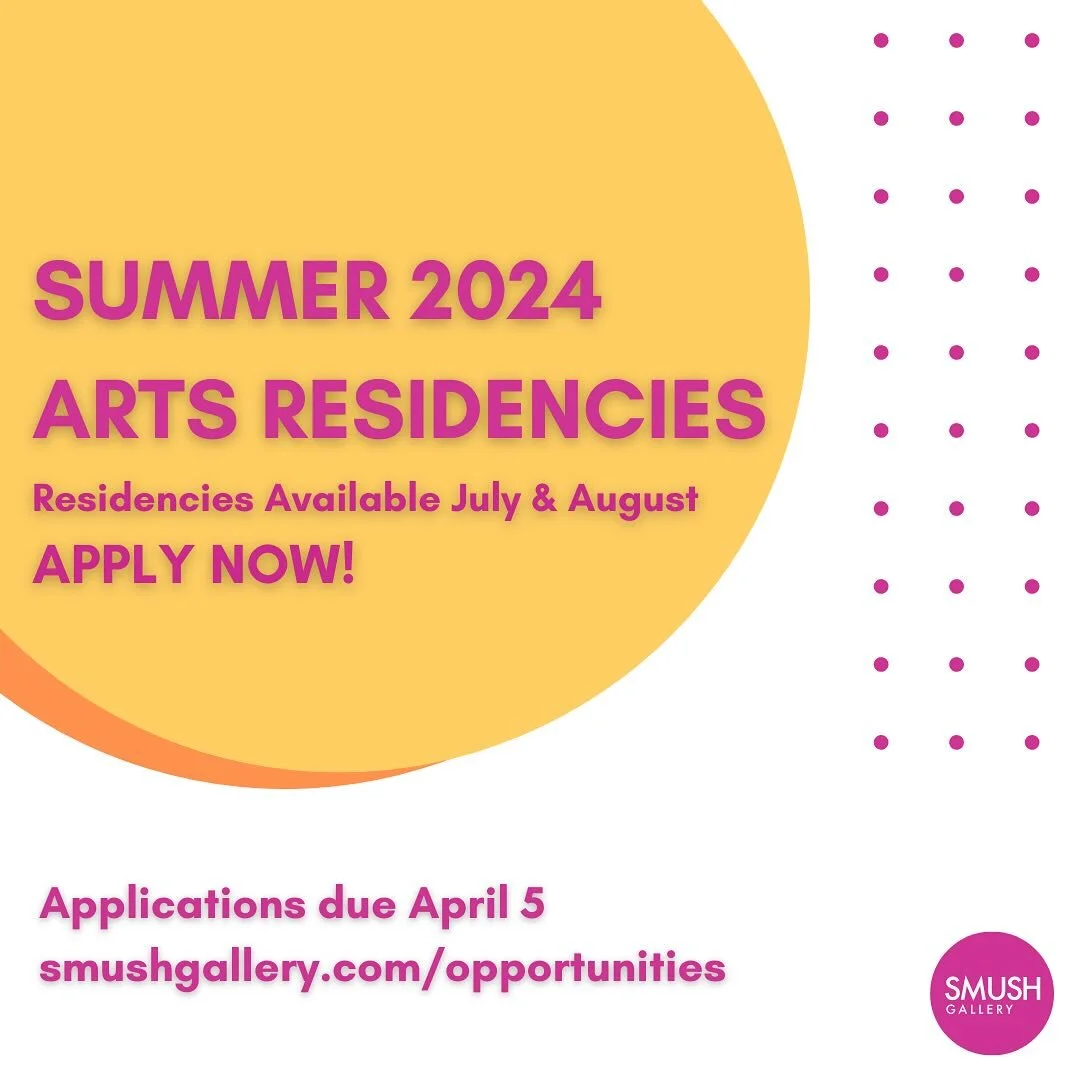 SUMMER 2024
ARTS RESIDENCIES
Residencies Available July & August
APPLY NOW!

Applications due April 5
smushgallery.com/opportunities

SMUSH
GALLERY